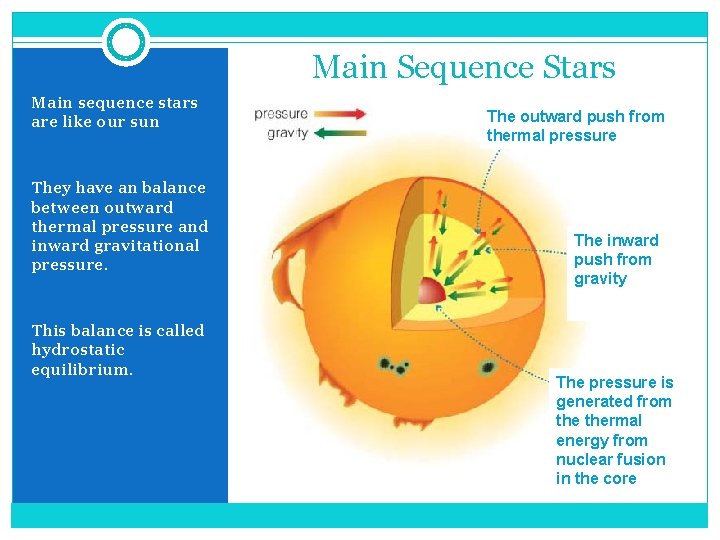 Main Sequence Stars

Main sequence stars are like our sun

They have an balance between outward thermal pressure and inward gravitational pressure.

This balance is called hydrostatic equilibrium.

pressure

gravity

The outward push from thermal pressure

The inward push from gravity

The pressure is generated from the thermal energy from nuclear fusion in the core